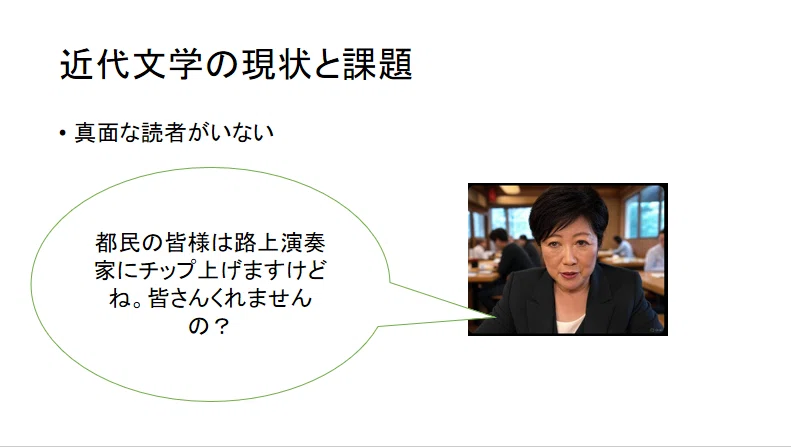 近代文学の現状と課題

• 真面な読者がいない

都民の皆様は路上演奏家にチップ上げますけどね。皆さんくれませんの？